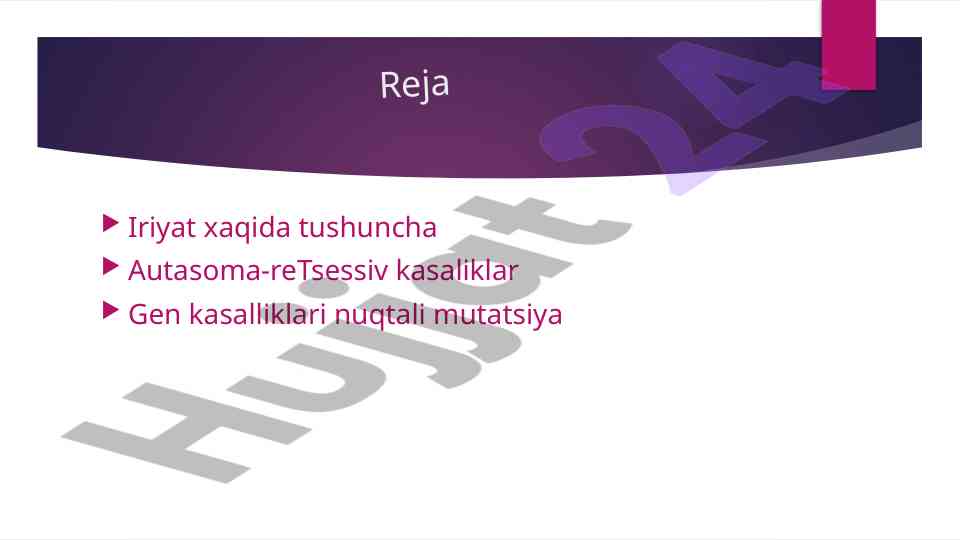 Reja

Iriyat xaqida tushuncha
Autasoma-reTsessiv kasaliklar
Gen kasalliklari nuqtali mutatsiya

Hujjat 24